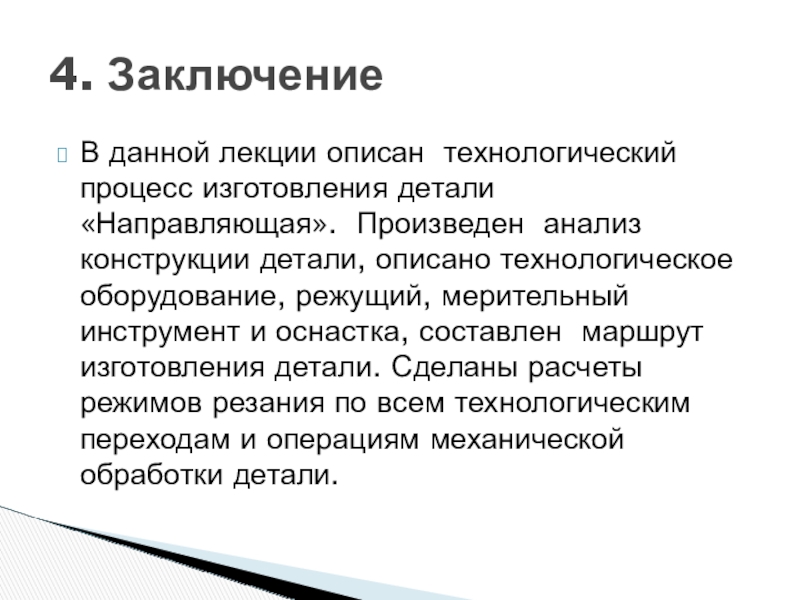 4. Заключение

В данной лекции описан технологический процесс изготовления детали «Направляющая». Произведен анализ конструкции детали, описано технологическое оборудование, режущий, мерительный инструмент и оснастка, составлен маршрут изготовления детали. Сделаны расчеты режимов резания по всем технологическим переходам и операциям механической обработки детали.